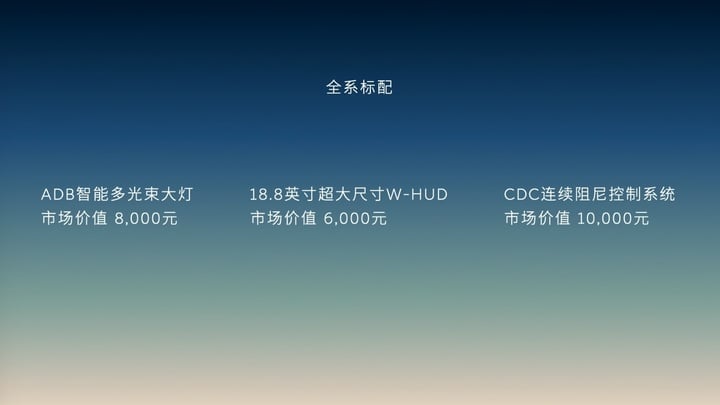 全系标配

ADB智能多光束大灯
市场价值 8,000元

18.8英寸超大尺寸W-HUD
市场价值 6,000元

CDC连续阻尼控制系统
市场价值 10,000元